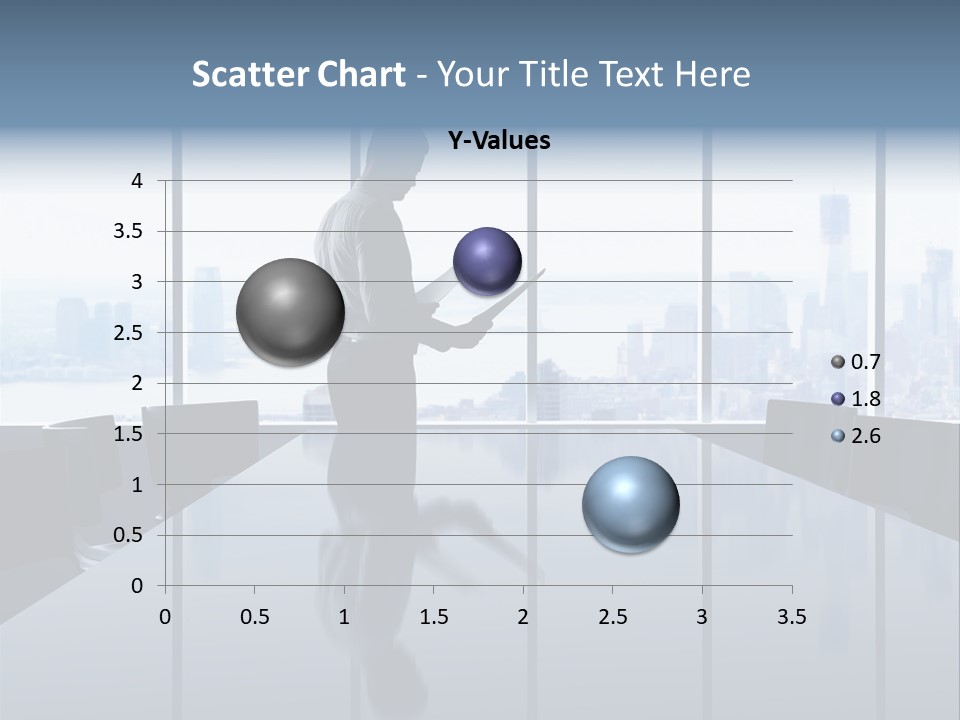 Scatter Chart - Your Title Text Here

Y-Values

4
3.5
3
2.5
2
1.5
1
0.5
0

0 0.5 1 1.5 2 2.5 3 3.5

0.7
1.8
2.6